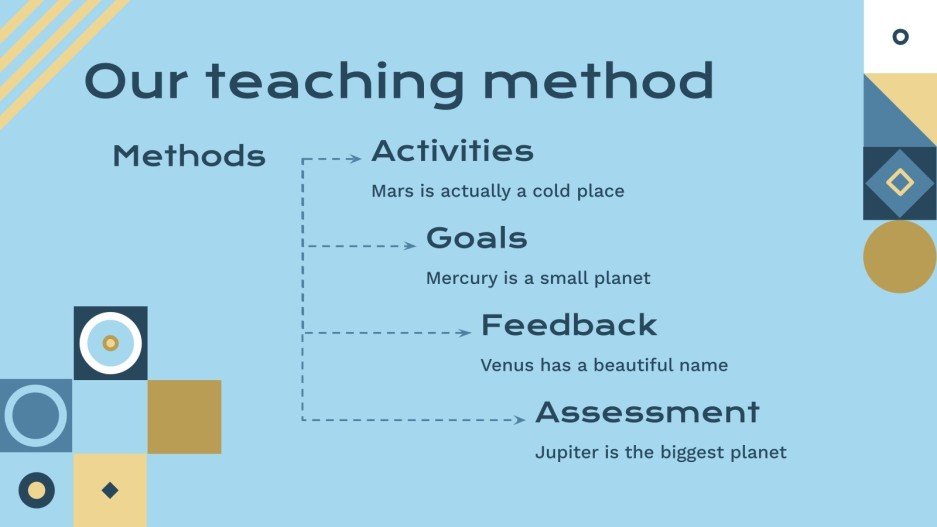 Our teaching method

Methods

Activities

Mars is actually a cold place

Goals

Mercury is a small planet

Feedback

Venus has a beautiful name

Assessment

Jupiter is the biggest planet